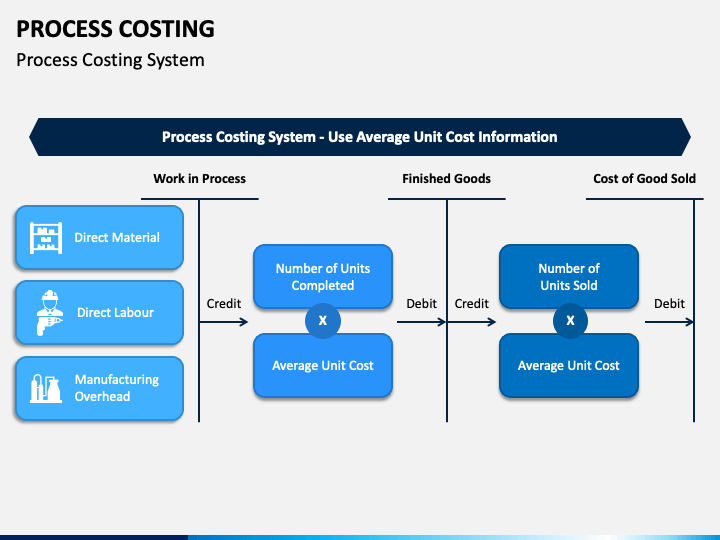 PROCESS COSTING
Process Costing System

Process Costing System - Use Average Unit Cost Information

Work in Process

Finished Goods

Cost of Good Sold

Direct Material

Direct Labour

Manufacturing Overhead

Credit

Number of Units Completed

X

Average Unit Cost

Debit

Credit

Number of Units Sold

X

Average Unit Cost

Debit